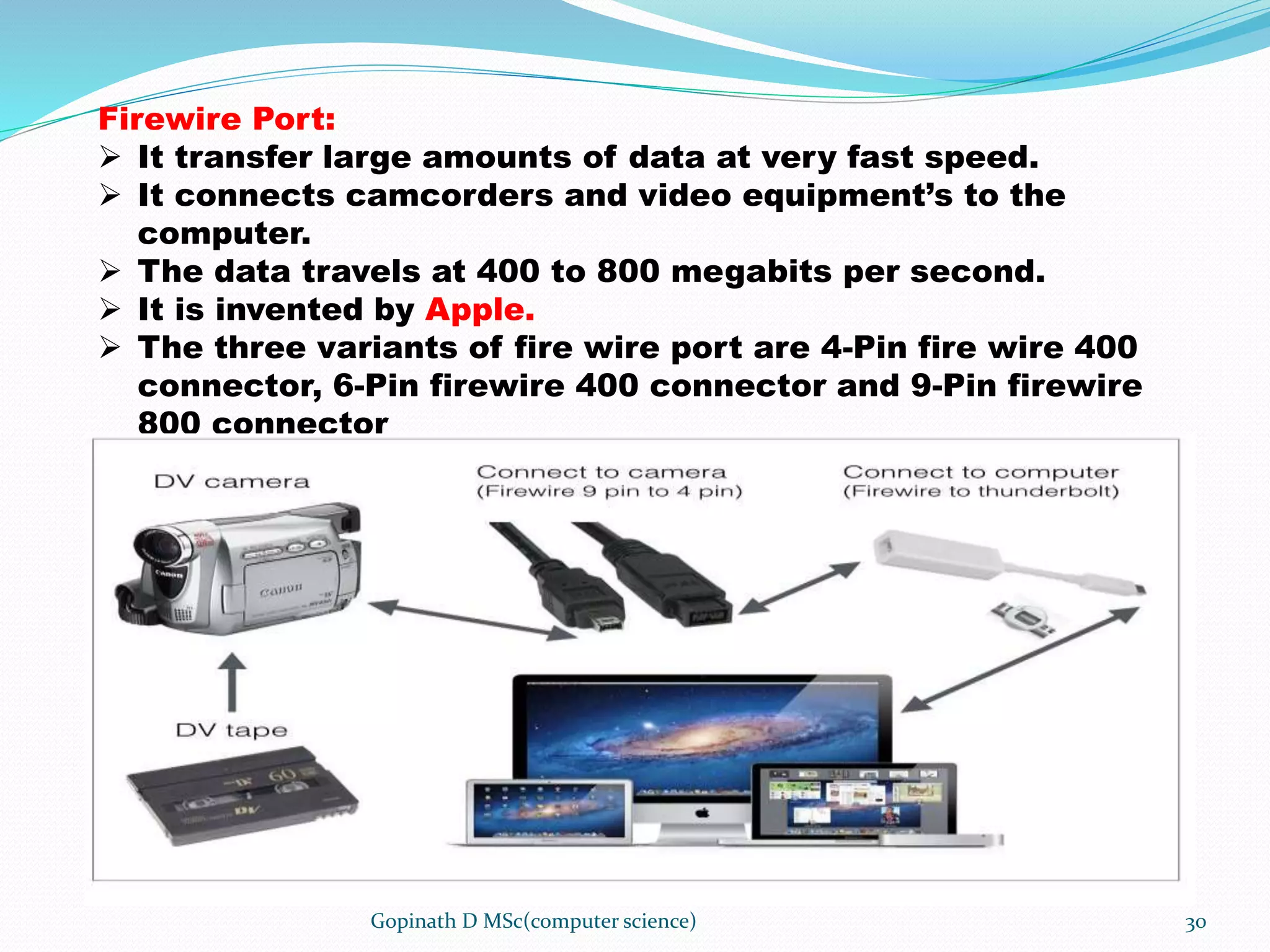 Firewire Port:

➢ It transfer large amounts of data at very fast speed.

➢ It connects camcorders and video equipment's to the computer.

➢ The data travels at 400 to 800 megabits per second.

➢ It is invented by Apple.

➢ The three variants of fire wire port are 4-Pin fire wire 400 connector, 6-Pin firewire 400 connector and 9-Pin firewire 800 connector

DV camera

Connect to camera
(Firewire 9 pin to 4 pin)

Connect to computer
(Firewire to thunderbolt)

Canon

Canon

DV tape

60

DV

Gopinath D MSc(computer science)

30